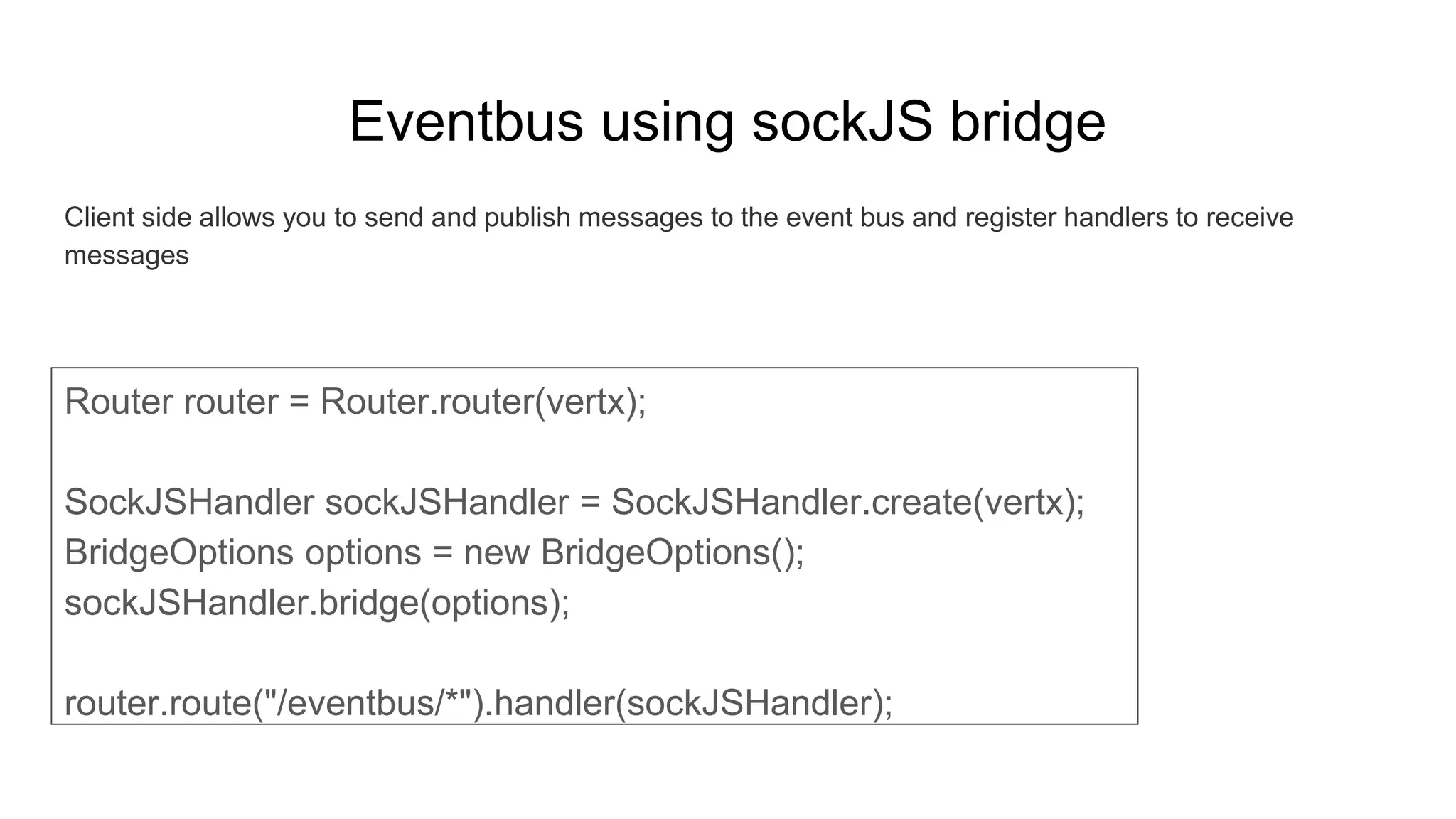 Eventbus using sockJS bridge

Client side allows you to send and publish messages to the event bus and register handlers to receive messages

Router router = Router.router(vertx);

SockJSHandler sockJSHandler = SockJSHandler.create(vertx);
BridgeOptions options = new BridgeOptions();
sockJSHandler.bridge(options);

router.route("/eventbus/*").handler(sockJSHandler);